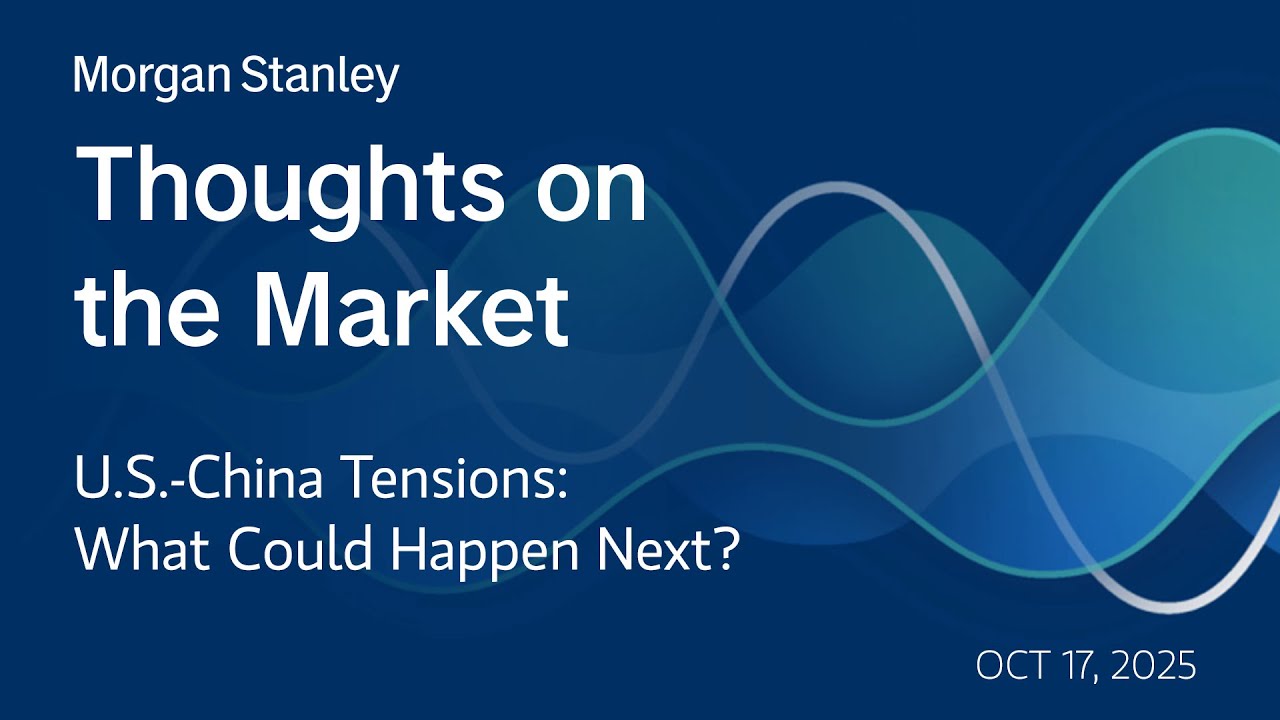 Morgan Stanley

Thoughts on the Market

U.S.-China Tensions: What Could Happen Next?

OCT 17, 2025